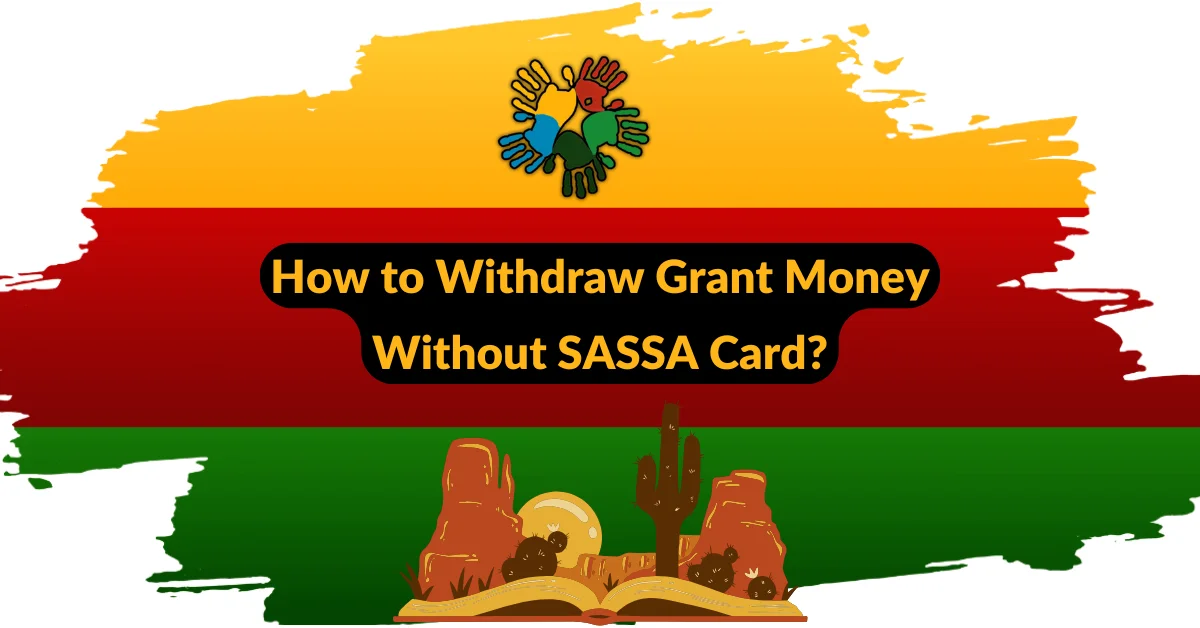 How to Withdraw Grant Money Without SASSA Card?